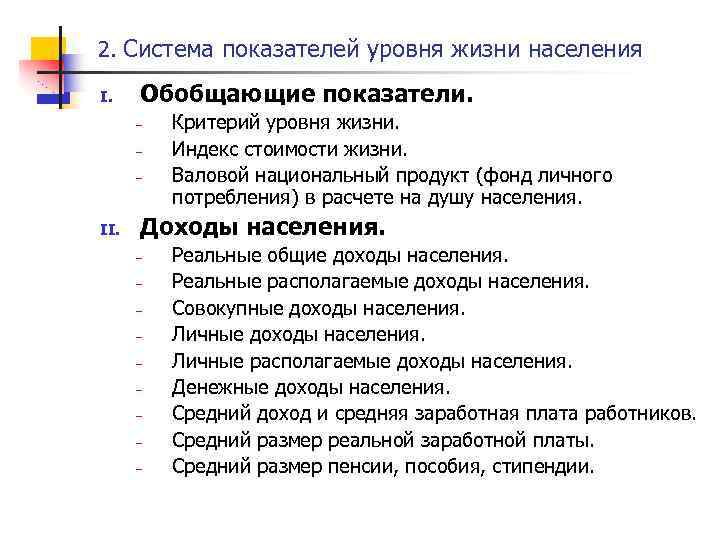 2. Система показателей уровня жизни населения

I. Обобщающие показатели.
– Критерий уровня жизни.
– Индекс стоимости жизни.
– Валовой национальный продукт (фонд личного потребления) в расчете на душу населения.

II. Доходы населения.
– Реальные общие доходы населения.
– Реальные располагаемые доходы населения.
– Совокупные доходы населения.
– Личные доходы населения.
– Личные располагаемые доходы населения.
– Денежные доходы населения.
– Средний доход и средняя заработная плата работников.
– Средний размер реальной заработной платы.
– Средний размер пенсии, пособия, стипендии.